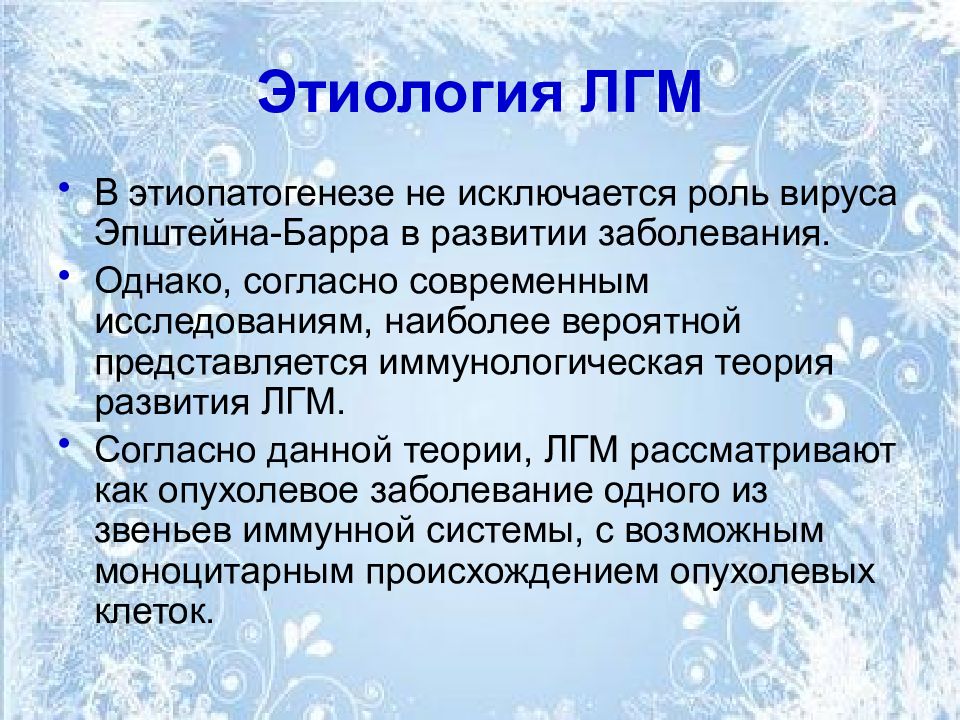 Этиология ЛГМ

• В этиопатогенезе не исключается роль вируса Эпштейна-Барра в развитии заболевания.

• Однако, согласно современным исследованиям, наиболее вероятной представляется иммунологическая теория развития ЛГМ.

• Согласно данной теории, ЛГМ рассматривают как опухолевое заболевание одного из звеньев иммунной системы, с возможным моноцитарным происхождением опухолевых клеток.